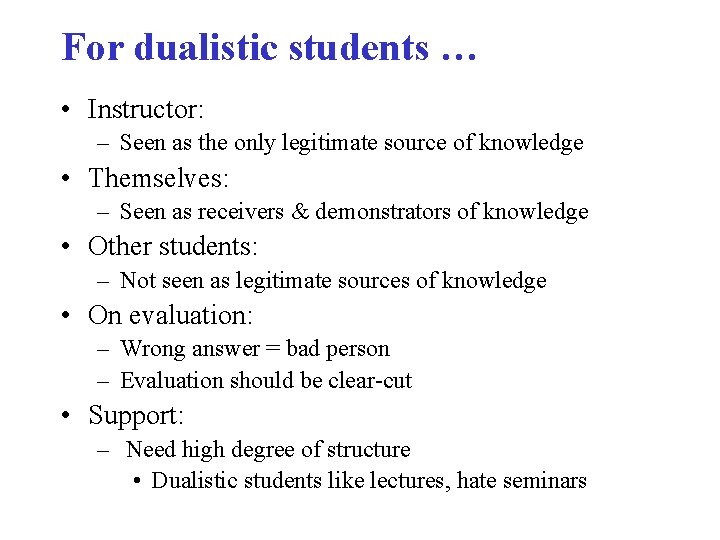 For dualistic students …

• Instructor:
  – Seen as the only legitimate source of knowledge
• Themselves:
  – Seen as receivers & demonstrators of knowledge
• Other students:
  – Not seen as legitimate sources of knowledge
• On evaluation:
  – Wrong answer = bad person
  – Evaluation should be clear-cut
• Support:
  – Need high degree of structure
    • Dualistic students like lectures, hate seminars